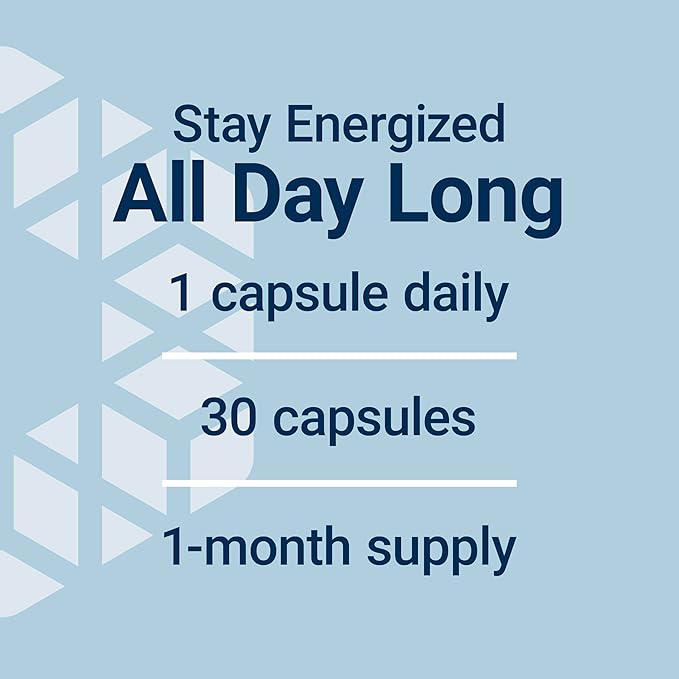 Stay Energized
All Day Long

1 capsule daily

30 capsules

1-month supply